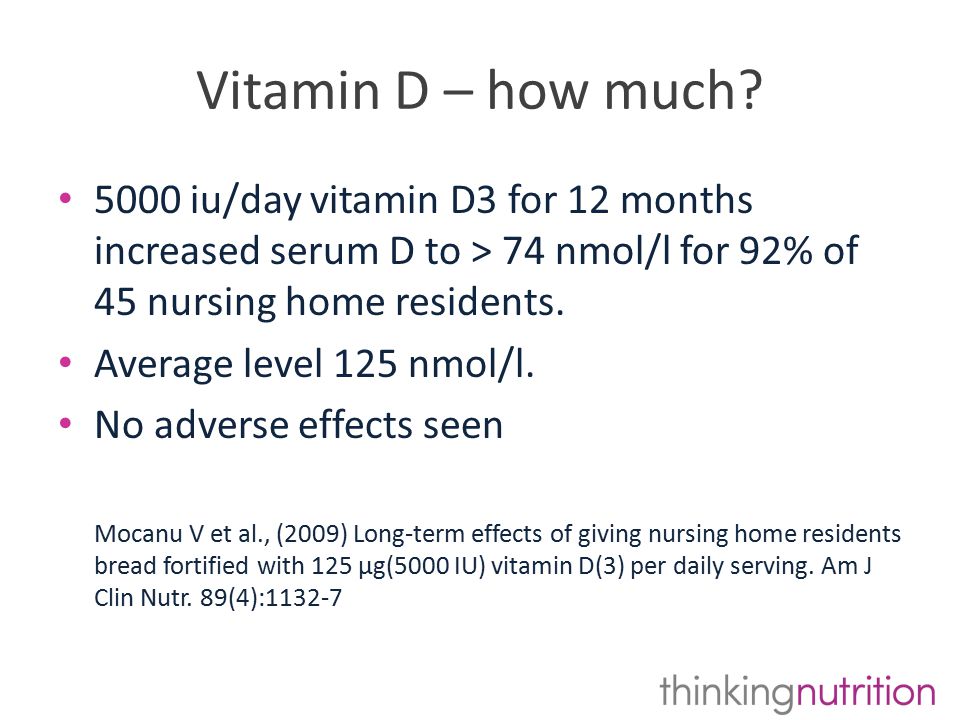 Vitamin D – how much?

• 5000 iu/day vitamin D3 for 12 months increased serum D to > 74 nmol/l for 92% of 45 nursing home residents.
• Average level 125 nmol/l.
• No adverse effects seen

Mocanu V et al., (2009) Long-term effects of giving nursing home residents bread fortified with 125 µg(5000 IU) vitamin D(3) per daily serving. Am J Clin Nutr. 89(4):1132-7

thinkingnutrition